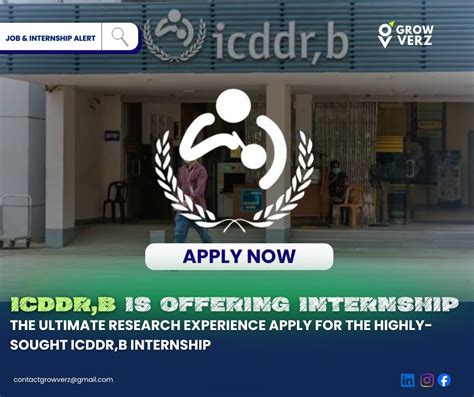 JOB & INTERNSHIP ALERT

icddr,b

GROW VERZ

APPLY NOW

ICDDR,B IS OFFERING INTERNSHIP

THE ULTIMATE RESEARCH EXPERIENCE APPLY FOR THE HIGHLY-SOUGHT ICDDR,B INTERNSHIP

contactgrowverz@gmail.com